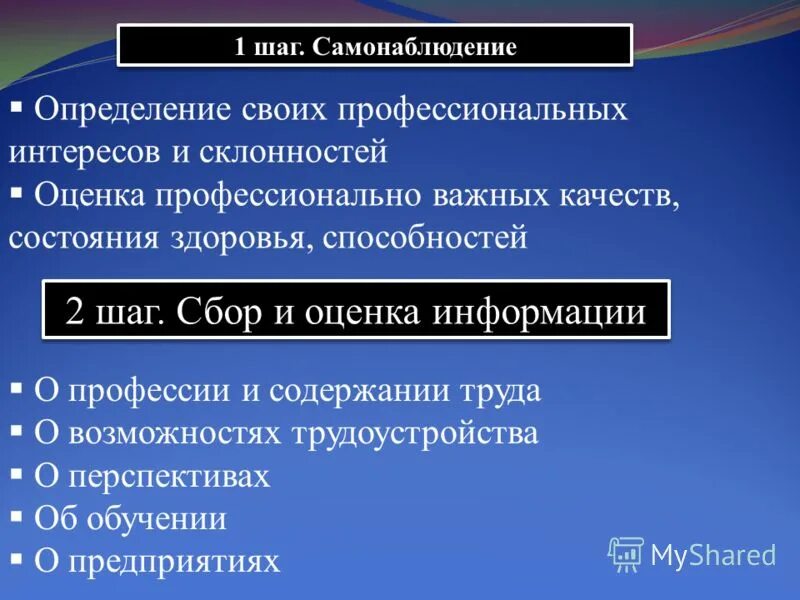 1 шаг. Самонаблюдение

▪ Определение своих профессиональных интересов и склонностей
▪ Оценка профессионально важных качеств, состояния здоровья, способностей

2 шаг. Сбор и оценка информации

▪ О профессии и содержании труда
▪ О возможностях трудоустройства
▪ О перспективах
▪ Об обучении
▪ О предприятиях

MyShared